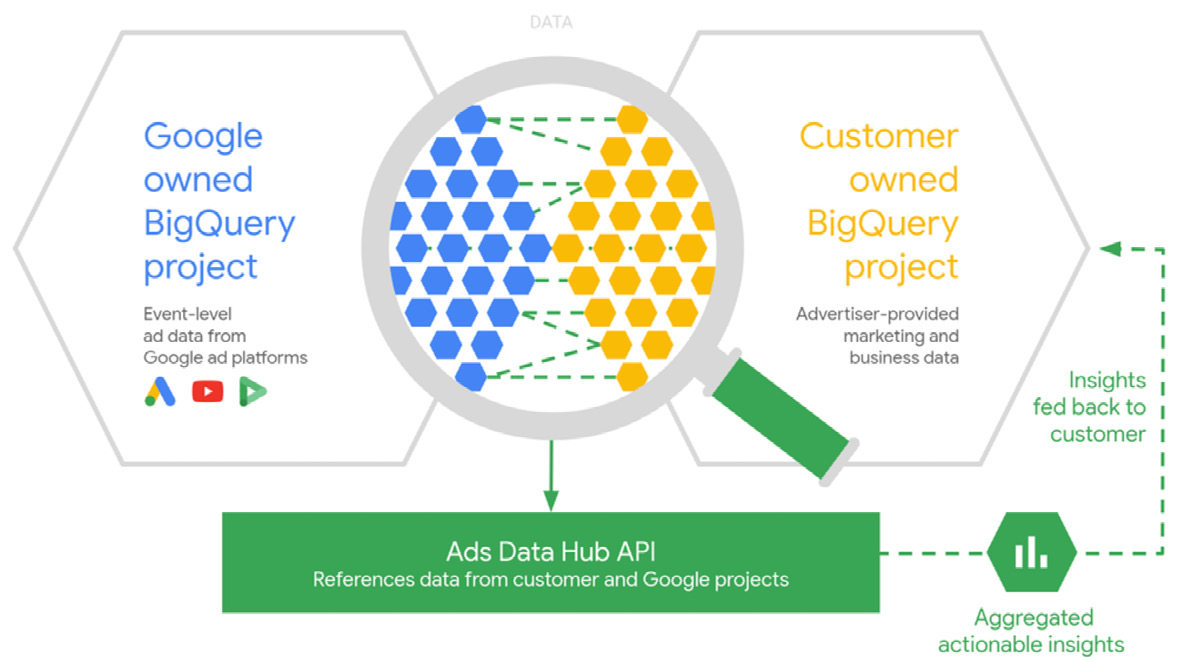 DATA

Google owned BigQuery project

Event-level ad data from Google ad platforms

Customer owned BigQuery project

Advertiser-provided marketing and business data

Insights fed back to customer

Ads Data Hub API
References data from customer and Google projects

Aggregated actionable insights